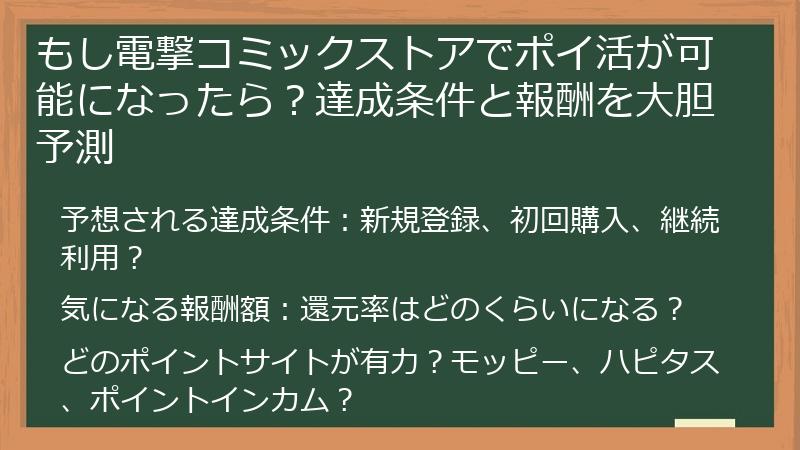 もし電撃コミックストアでポイ活が可能になったら？達成条件と報酬を大胆予測

予想される達成条件：新規登録、初回購入、継続利用？

気になる報酬額：還元率はどのくらいになる？

どのポイントサイトが有力？モッピー、ハピタス、ポイントインカム？